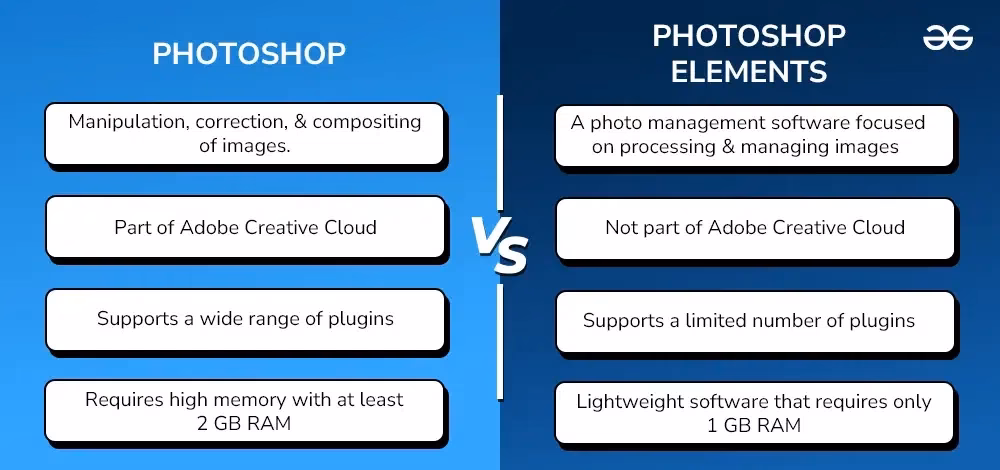 PHOTOSHOP

Manipulation, correction, & compositing of images.

Part of Adobe Creative Cloud

Supports a wide range of plugins

Requires high memory with at least 2 GB RAM

VS

PHOTOSHOP ELEMENTS

A photo management software focused on processing & managing images

Not part of Adobe Creative Cloud

Supports a limited number of plugins

Lightweight software that requires only 1 GB RAM